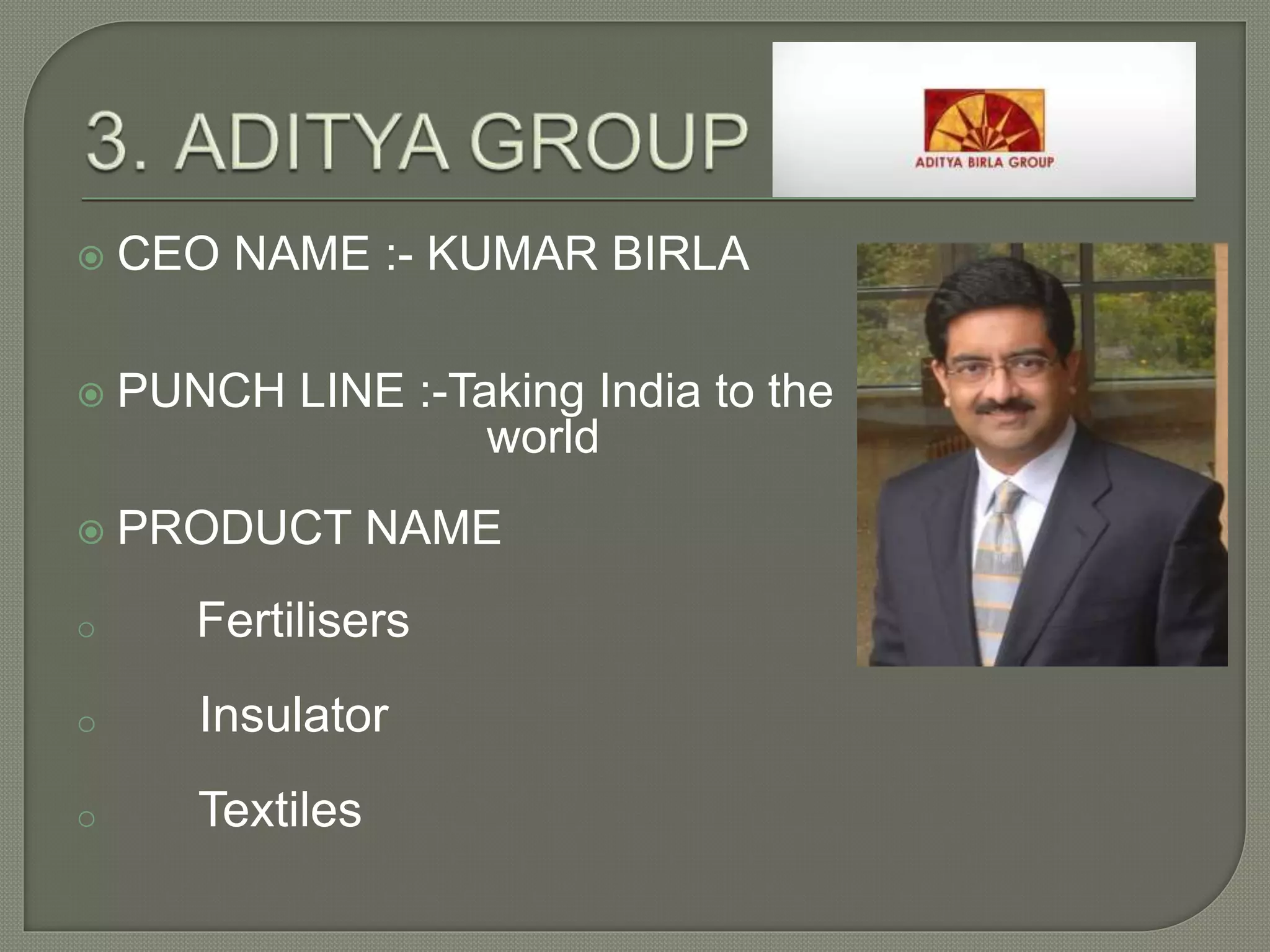 3. ADITYA GROUP

ADITYA BIRLA GROUP

CEO NAME :- KUMAR BIRLA

PUNCH LINE :-Taking India to the world

PRODUCT NAME

Fertilisers

Insulator

Textiles